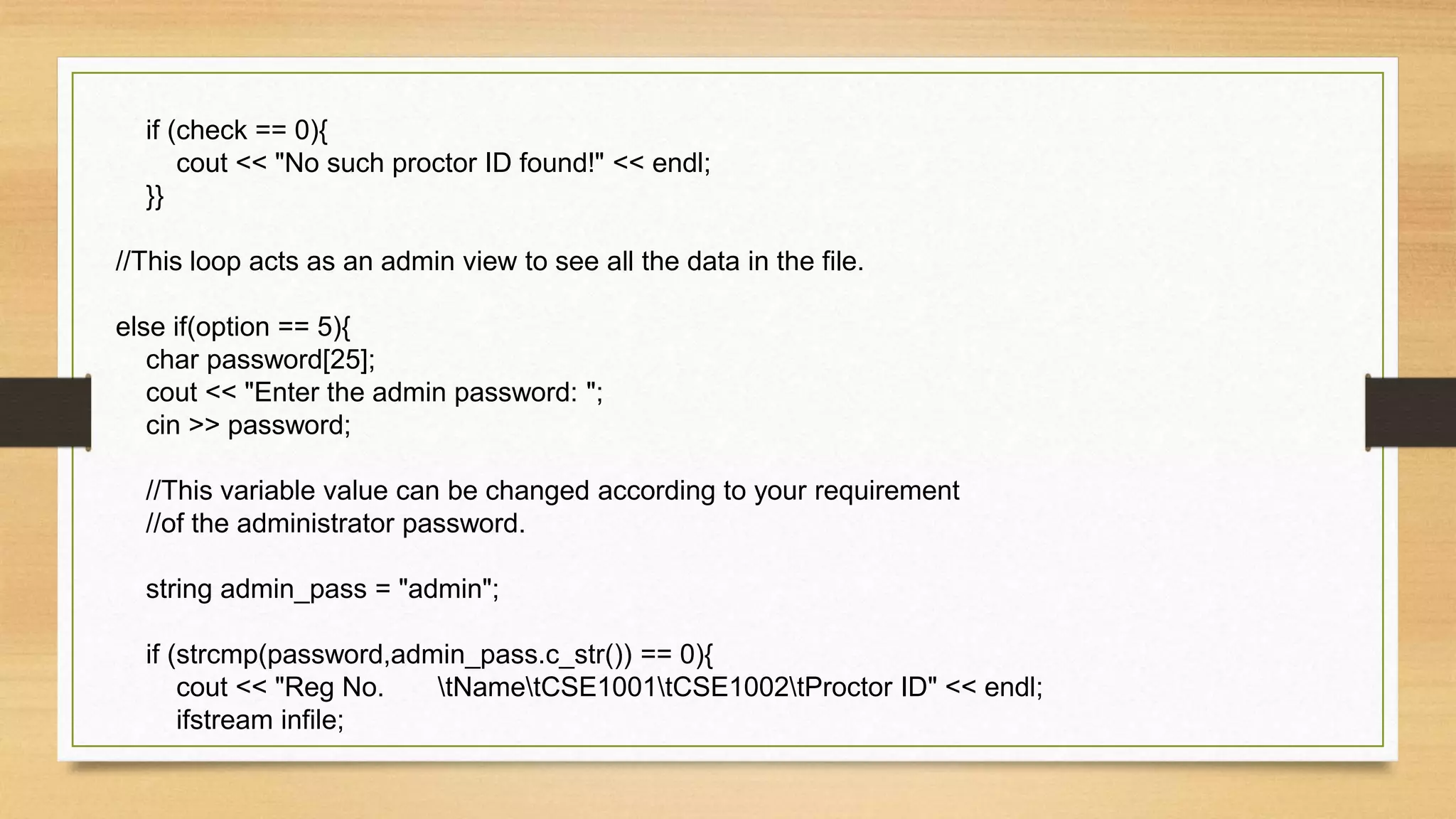 if (check == 0){
cout << "No such proctor ID found!" << endl;
}}

//This loop acts as an admin view to see all the data in the file.

else if(option == 5){
char password[25];
cout << "Enter the admin password: ";
cin >> password;

//This variable value can be changed according to your requirement
//of the administrator password.

string admin_pass = "admin";

if (strcmp(password,admin_pass.c_str()) == 0){
cout << "Reg No.       \tName\tCSE1001\tCSE1002\tProctor ID" << endl;
ifstream infile;